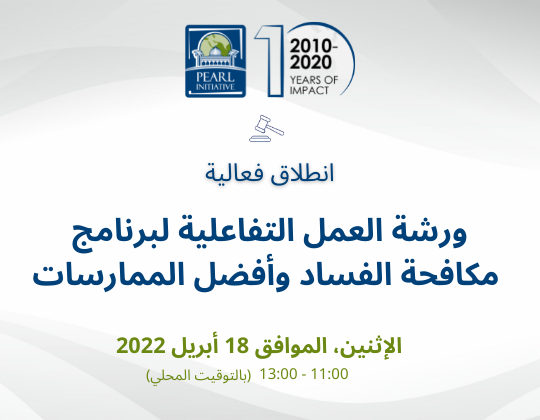 PEARL INITIATIVE

10 2010-2020 YEARS OF IMPACT

انطلاق فعالية

ورشة العمل التفاعلية لبرنامج مكافحة الفساد وأفضل الممارسات

الإثنين، الموافق 18 أبريل 2022

11:00 - 13:00 (بالتوقيت المحلي)